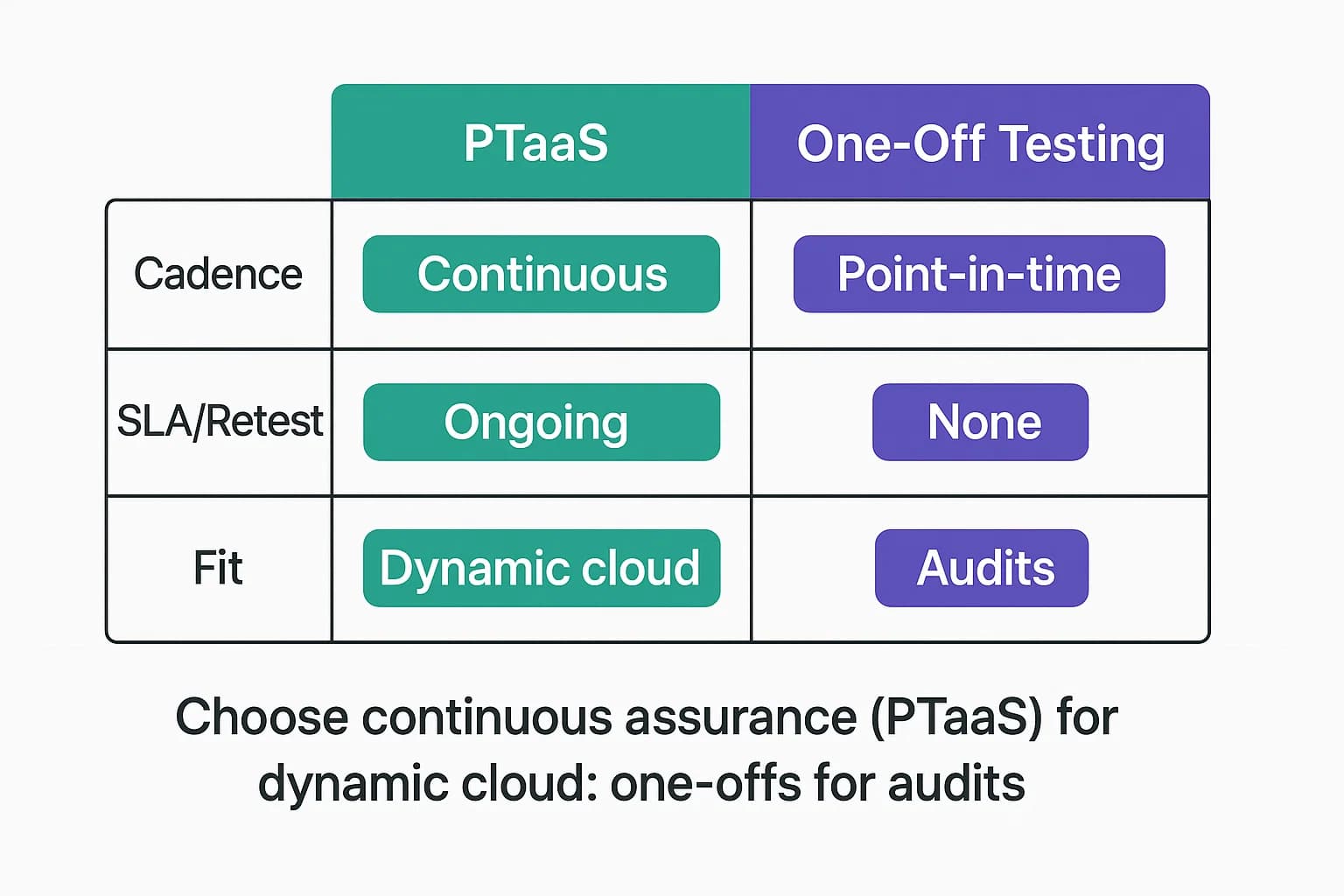 | | PTaaS | One-Off Testing |
|---|---|---|
| Cadence | Continuous | Point-in-time |
| SLA/Retest | Ongoing | None |
| Fit | Dynamic cloud | Audits |

Choose continuous assurance (PTaaS) for dynamic cloud: one-offs for audits